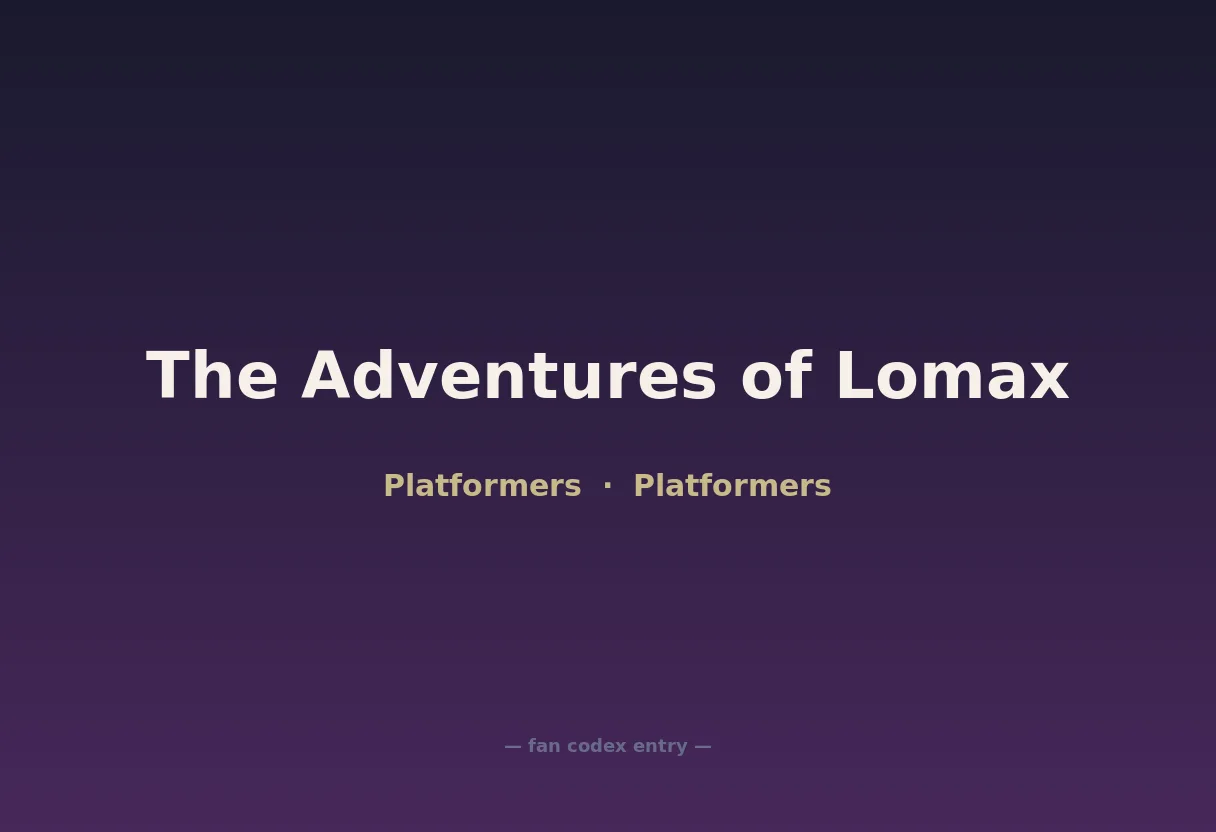 The Adventures of Lomax

Platformers · Platformers

— fan codex entry —